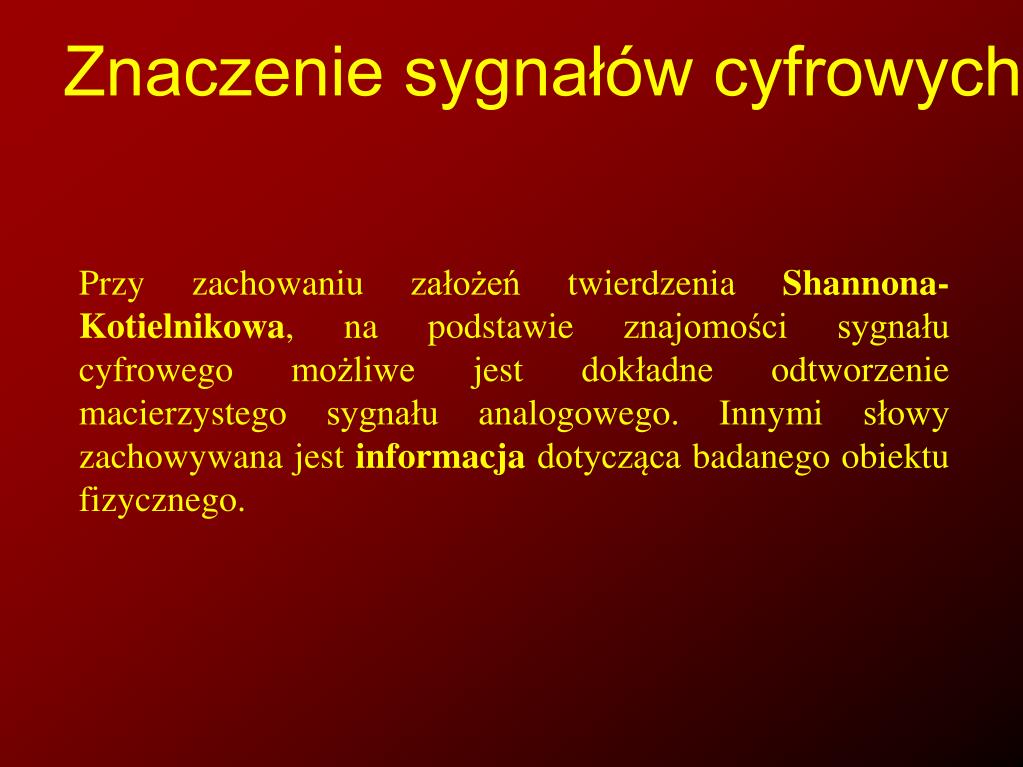 Znaczenie sygnałów cyfrowych

Przy zachowaniu założeń twierdzenia Shannona-Kotielnikowa, na podstawie znajomości sygnału cyfrowego możliwe jest dokładne odtworzenie macierzystego sygnału analogowego. Innymi słowy zachowywana jest informacja dotycząca badanego obiektu fizycznego.